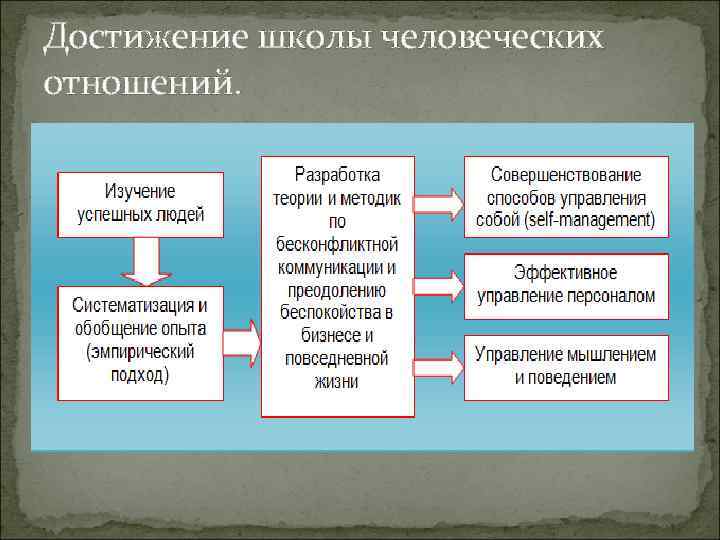 Достижение школы человеческих отношений.

Изучение успешных людей

Систематизация и обобщение опыта (эмпирический подход)

Разработка теории и методик по бесконфликтной коммуникации и преодолению беспокойства в бизнесе и повседневной жизни

Совершенствование способов управления собой (self-management)

Эффективное управление персоналом

Управление мышлением и поведением